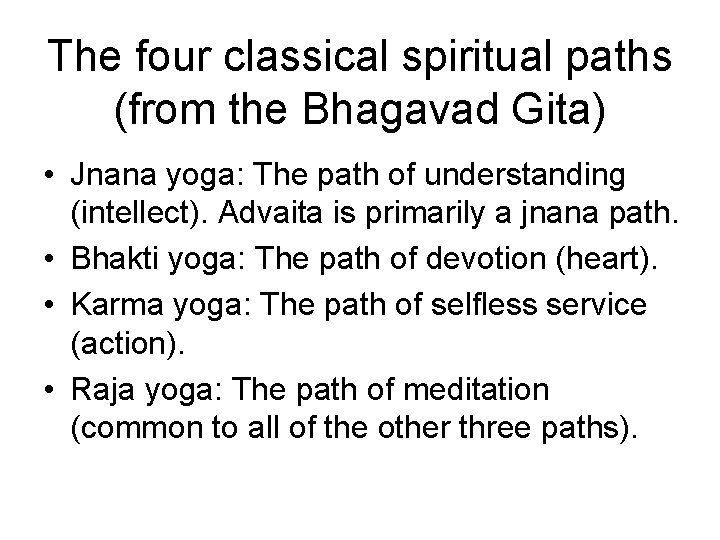 The four classical spiritual paths (from the Bhagavad Gita)

• Jnana yoga: The path of understanding (intellect). Advaita is primarily a jnana path.
• Bhakti yoga: The path of devotion (heart).
• Karma yoga: The path of selfless service (action).
• Raja yoga: The path of meditation (common to all of the other three paths).